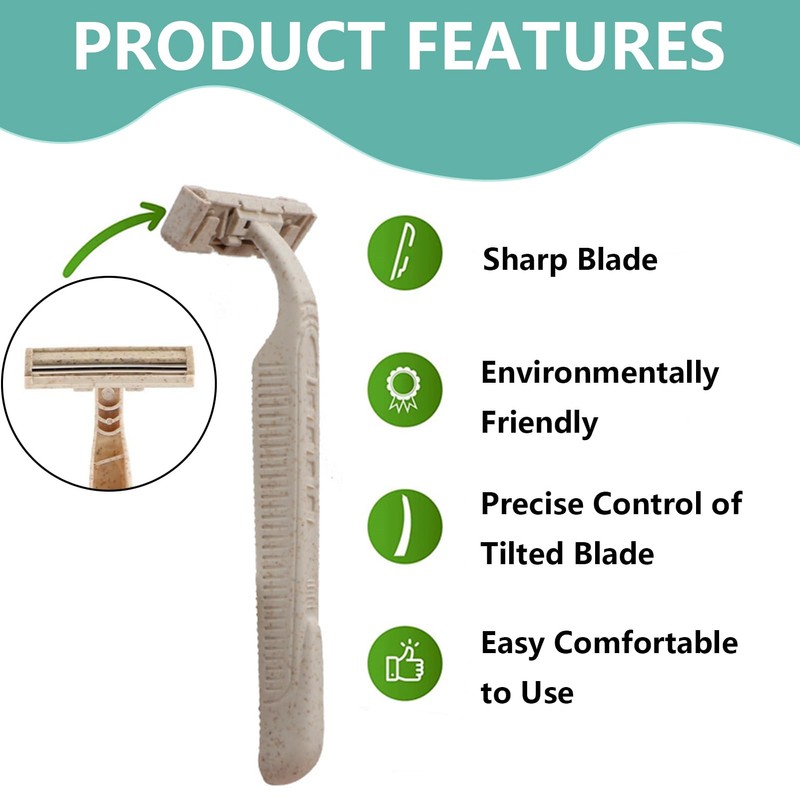 PRODUCT FEATURES

Sharp Blade

Environmentally Friendly

Precise Control of Tilted Blade

Easy Comfortable to Use